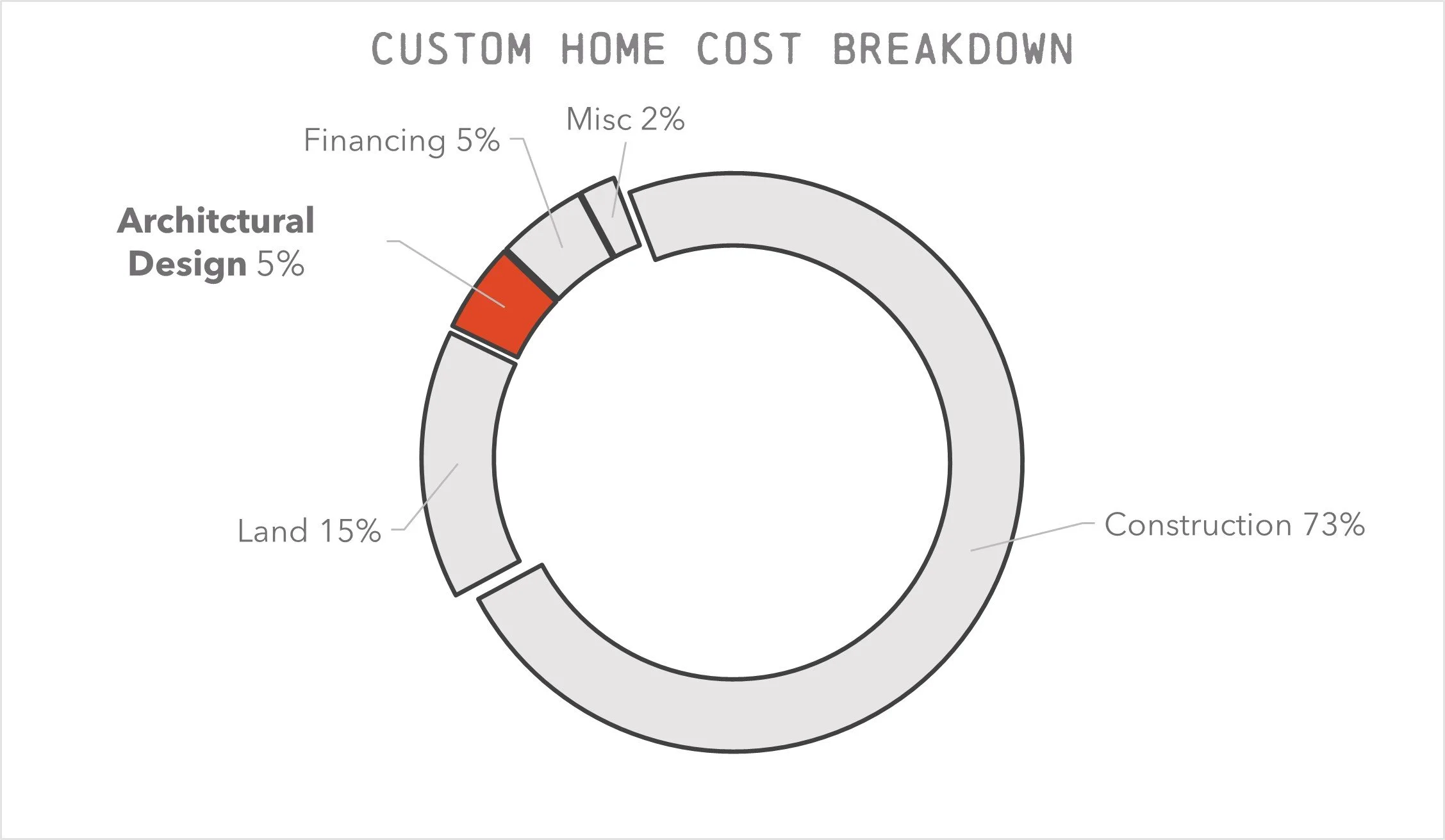 CUSTOM HOME COST BREAKDOWN

Misc 2%

Financing 5%

Architctural Design 5%

Land 15%

Construction 73%